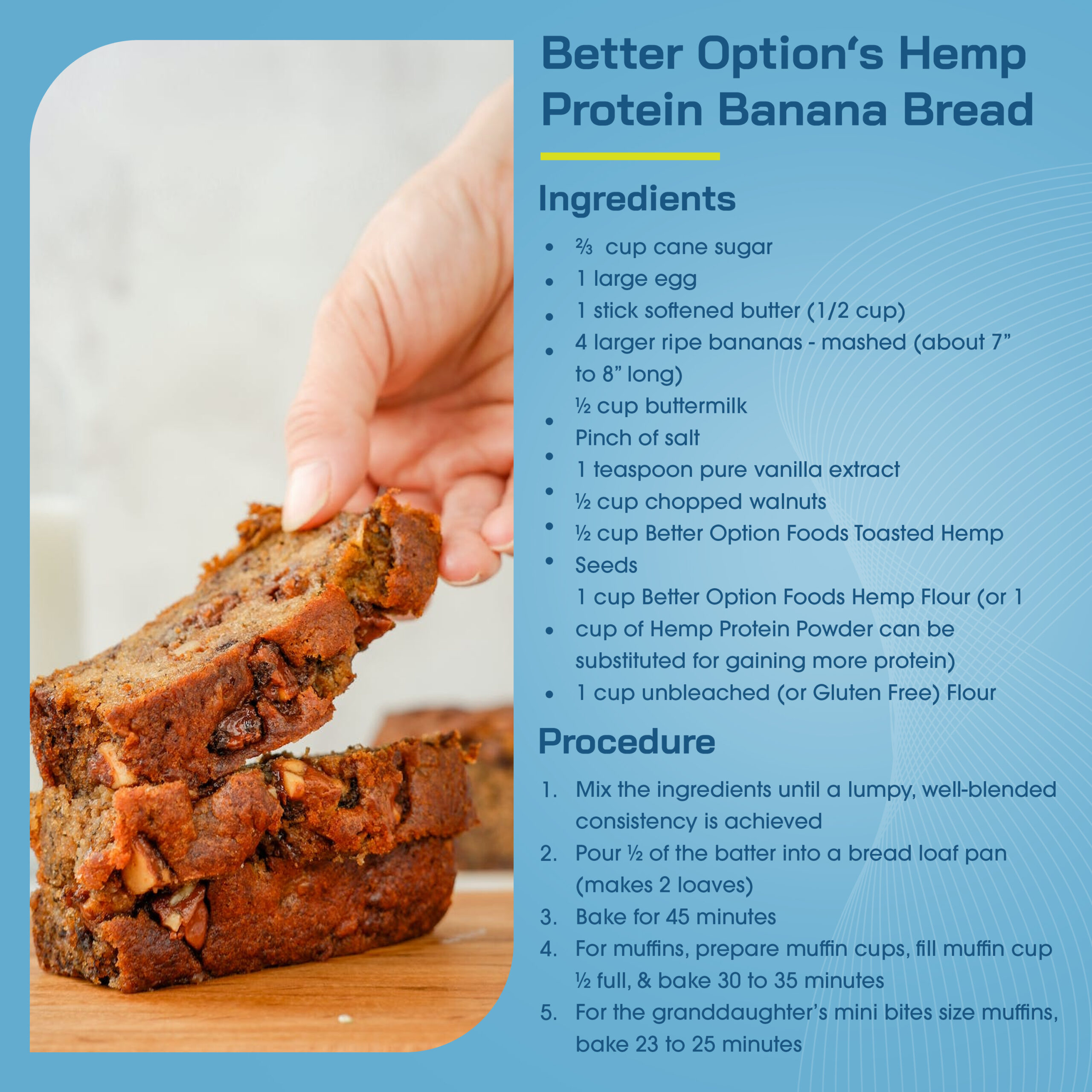 Better Option‘s Hemp Protein Banana Bread

Ingredients

- ⅔ cup cane sugar
- 1 large egg
- 1 stick softened butter (1/2 cup)
- 4 larger ripe bananas - mashed (about 7” to 8” long)
- ½ cup buttermilk
- Pinch of salt
- 1 teaspoon pure vanilla extract
- ½ cup chopped walnuts
- ½ cup Better Option Foods Toasted Hemp Seeds
- 1 cup Better Option Foods Hemp Flour (or 1 cup of Hemp Protein Powder can be substituted for gaining more protein)
- 1 cup unbleached (or Gluten Free) Flour

Procedure

1. Mix the ingredients until a lumpy, well-blended consistency is achieved
2. Pour ½ of the batter into a bread loaf pan (makes 2 loaves)
3. Bake for 45 minutes
4. For muffins, prepare muffin cups, fill muffin cup ½ full, & bake 30 to 35 minutes
5. For the granddaughter’s mini bites size muffins, bake 23 to 25 minutes